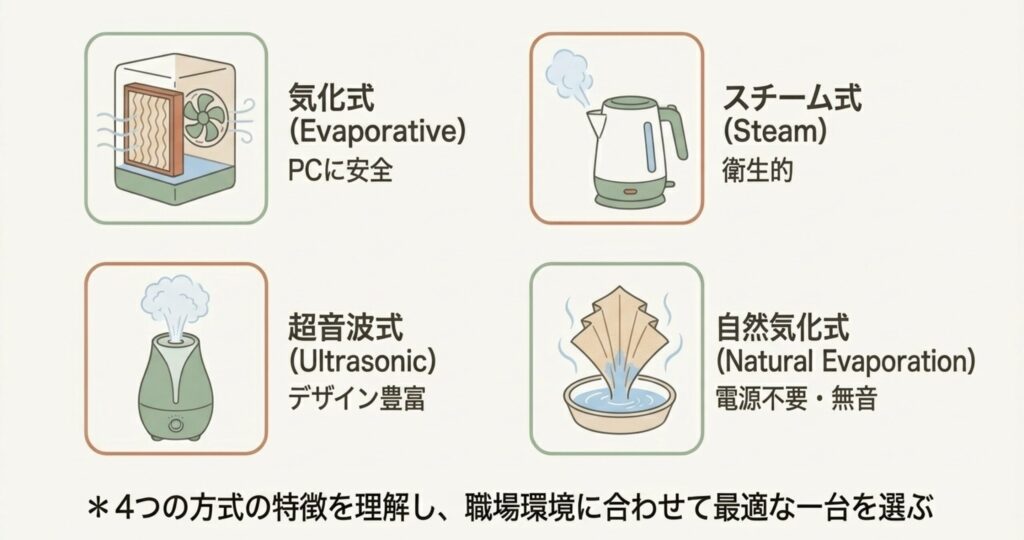 気化式
(Evaporative)
PCに安全

スチーム式
(Steam)
衛生的

超音波式
(Ultrasonic)
デザイン豊富

自然気化式
(Natural Evaporation)
電源不要・無音

＊4つの方式の特徴を理解し、職場環境に合わせて最適な一台を選ぶ